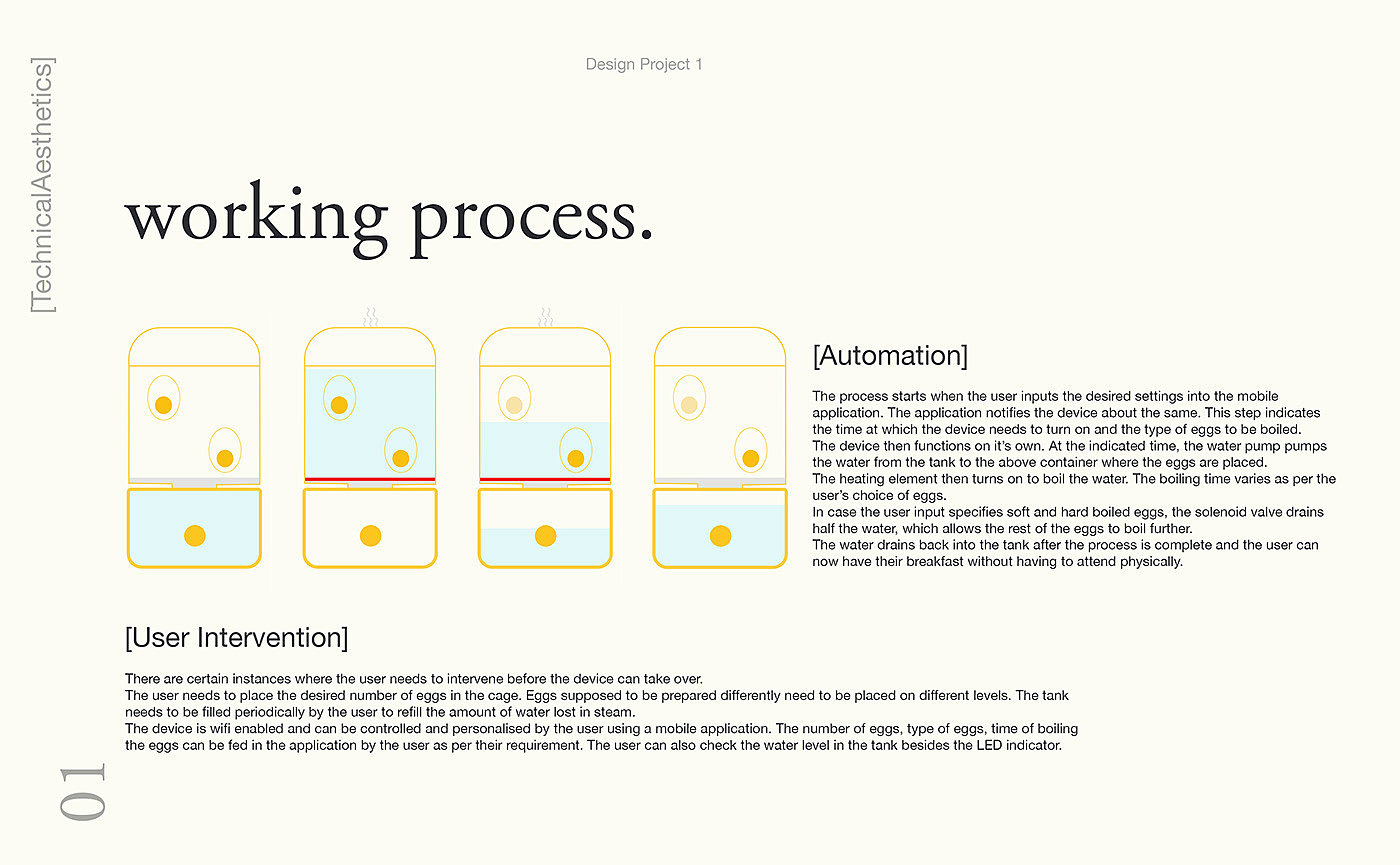 [TechnicalAesthetics]

Design Project 1

working process.

[Automation]

The process starts when the user inputs the desired settings into the mobile application. The application notifies the device about the same. This step indicates the time at which the device needs to turn on and the type of eggs to be boiled.
The device then functions on it's own. At the indicated time, the water pump pumps the water from the tank to the above container where the eggs are placed.
The heating element then turns on to boil the water. The boiling time varies as per the user's choice of eggs.
In case the user input specifies soft and hard boiled eggs, the solenoid valve drains half the water, which allows the rest of the eggs to boil further.
The water drains back into the tank after the process is complete and the user can now have their breakfast without having to attend physically.

[User Intervention]

There are certain instances where the user needs to intervene before the device can take over.
The user needs to place the desired number of eggs in the cage. Eggs supposed to be prepared differently need to be placed on different levels. The tank needs to be filled periodically by the user to refill the amount of water lost in steam.
The device is wifi enabled and can be controlled and personalised by the user using a mobile application. The number of eggs, type of eggs, time of boiling the eggs can be fed in the application by the user as per their requirement. The user can also check the water level in the tank besides the LED indicator.

01